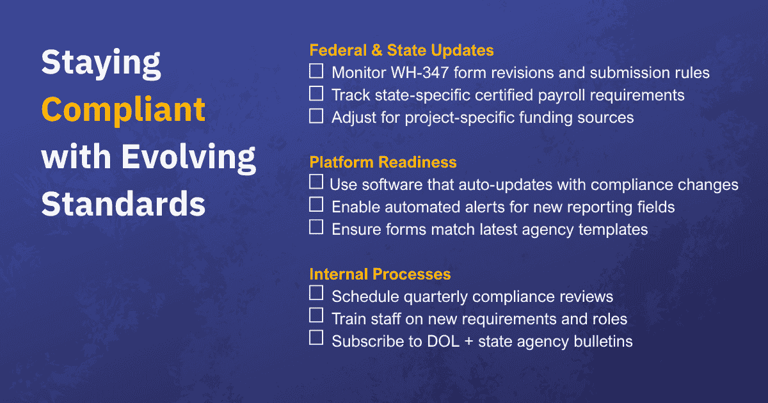 Staying Compliant with Evolving Standards

Federal & State Updates
☐ Monitor WH-347 form revisions and submission rules
☐ Track state-specific certified payroll requirements
☐ Adjust for project-specific funding sources

Platform Readiness
☐ Use software that auto-updates with compliance changes
☐ Enable automated alerts for new reporting fields
☐ Ensure forms match latest agency templates

Internal Processes
☐ Schedule quarterly compliance reviews
☐ Train staff on new requirements and roles
☐ Subscribe to DOL + state agency bulletins